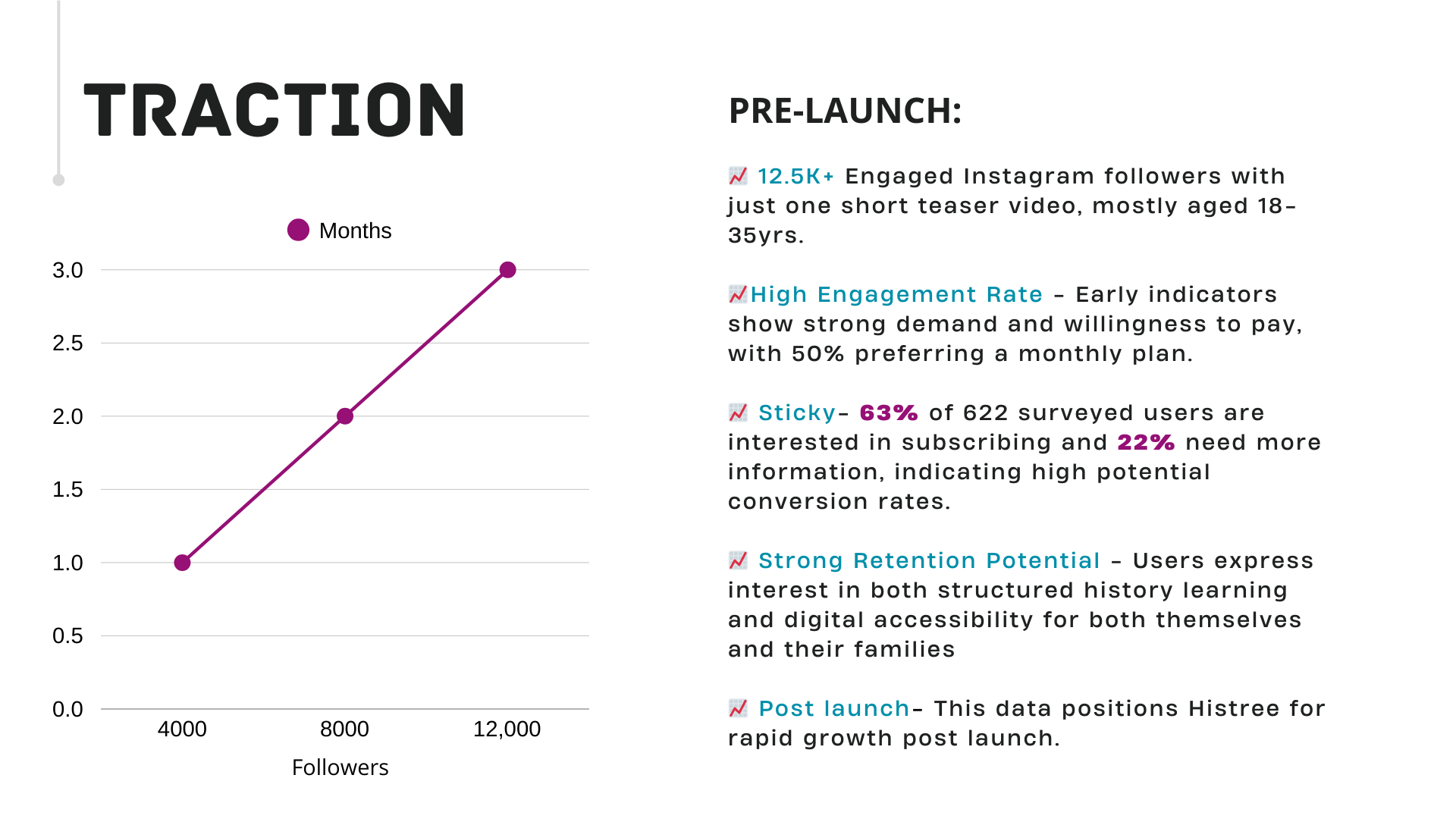 TRACTION

Months

3.0
2.5
2.0
1.5
1.0
0.5
0.0

4000
8000
12,000

Followers

PRE-LAUNCH:

📈 12.5K+ Engaged Instagram followers with just one short teaser video, mostly aged 18-35yrs.

📈High Engagement Rate - Early indicators show strong demand and willingness to pay, with 50% preferring a monthly plan.

📈 Sticky- 63% of 622 surveyed users are interested in subscribing and 22% need more information, indicating high potential conversion rates.

📈 Strong Retention Potential - Users express interest in both structured history learning and digital accessibility for both themselves and their families

📈 Post launch- This data positions Histree for rapid growth post launch.